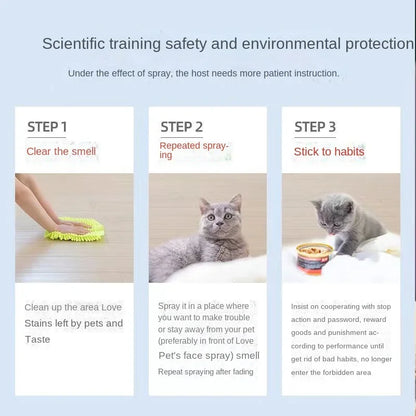 Scientific training safety and environmental protection

Under the effect of spray, the host needs more patient instruction.

STEP 1

Clear the smell

Clean up the area Love Stains left by pets and Taste

STEP 2

Repeated spraying

Spray it in a place where you want to make trouble or stay away from your pet (preferably in front of Love Pet's face spray) smell

Repeat spraying after fading

STEP 3

Stick to habits

Insist on cooperating with stop action and password, reward goods and punishment according to performance until get rid of bad habits, no longer enter the forbidden area